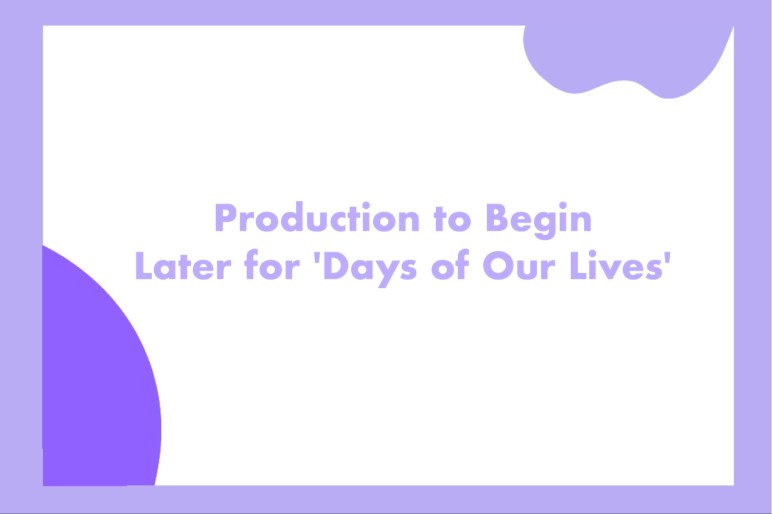 Production to Begin
Later for 'Days of Our Lives'